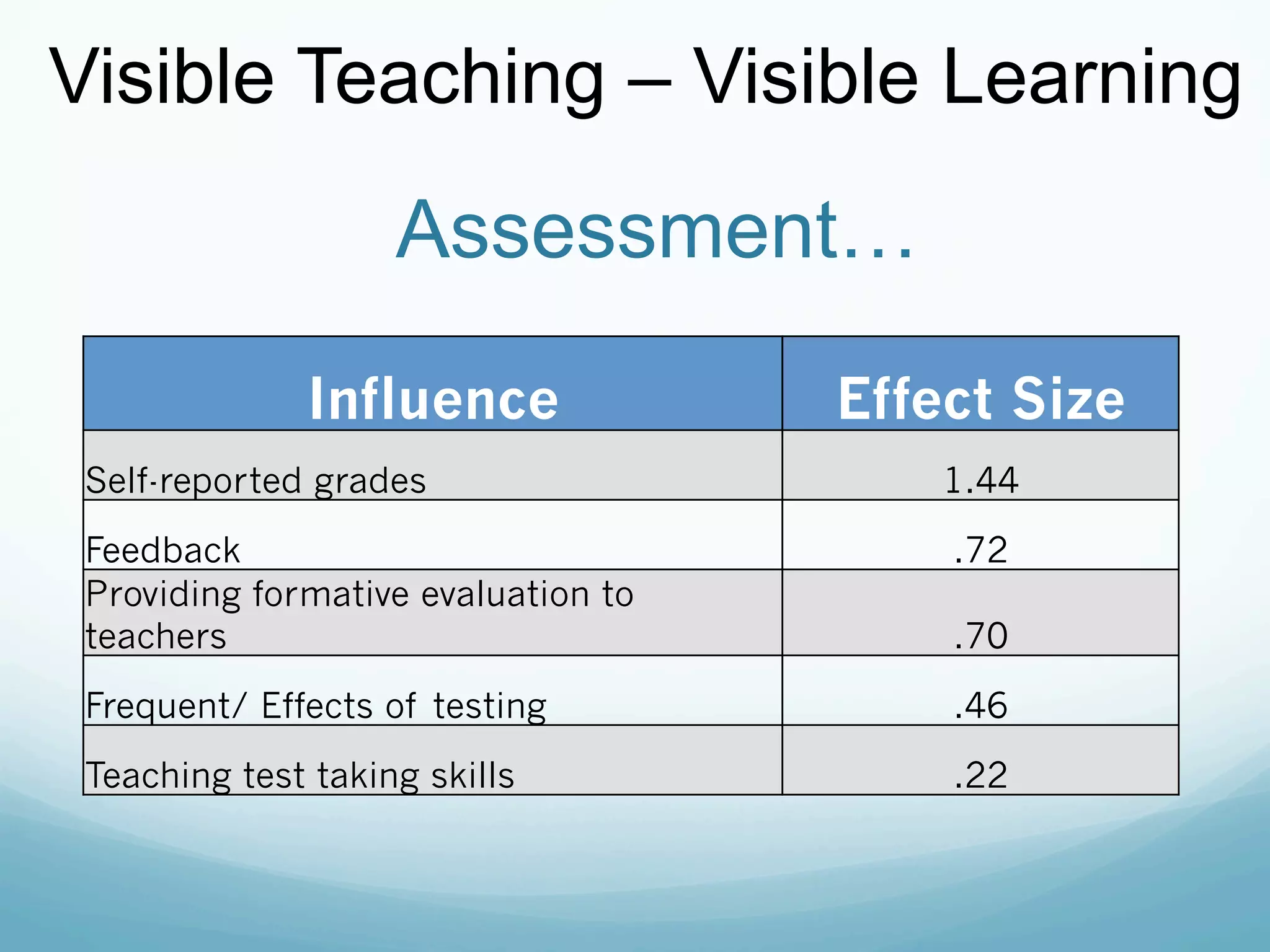 Visible Teaching – Visible Learning

Assessment…

| Influence | Effect Size |
|---|---|
| Self-reported grades | 1.44 |
| Feedback | .72 |
| Providing formative evaluation to teachers | .70 |
| Frequent/ Effects of testing | .46 |
| Teaching test taking skills | .22 |